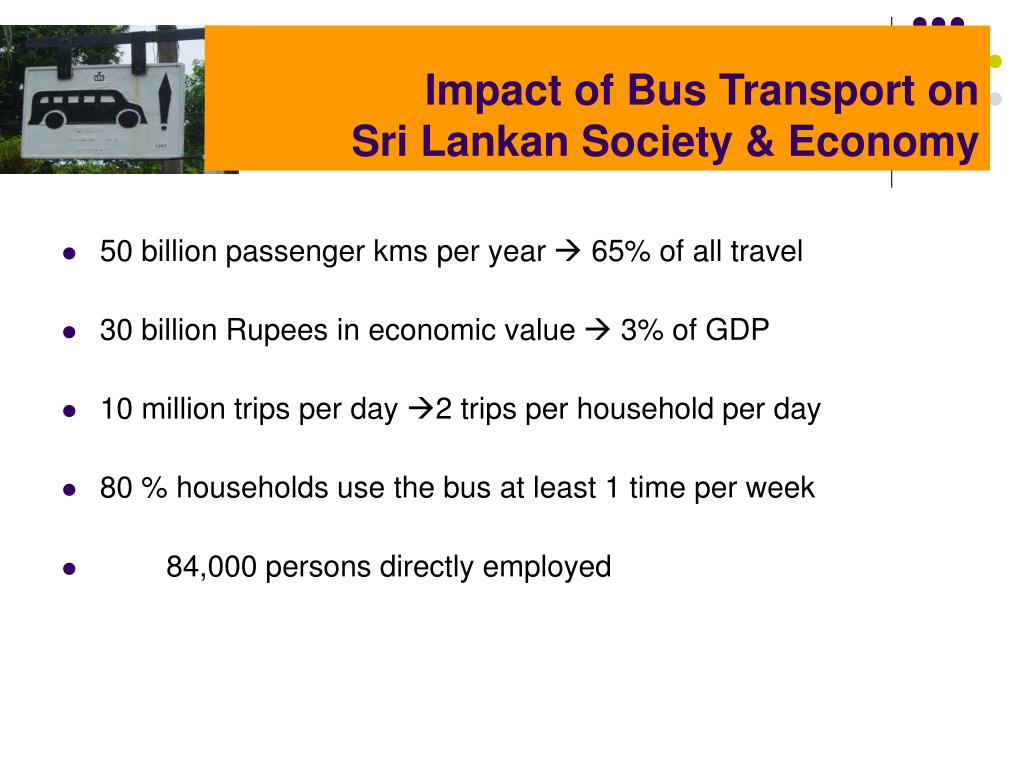 Impact of Bus Transport on
Sri Lankan Society & Economy

- 50 billion passenger kms per year → 65% of all travel
- 30 billion Rupees in economic value → 3% of GDP
- 10 million trips per day →2 trips per household per day
- 80 % households use the bus at least 1 time per week
- 84,000 persons directly employed